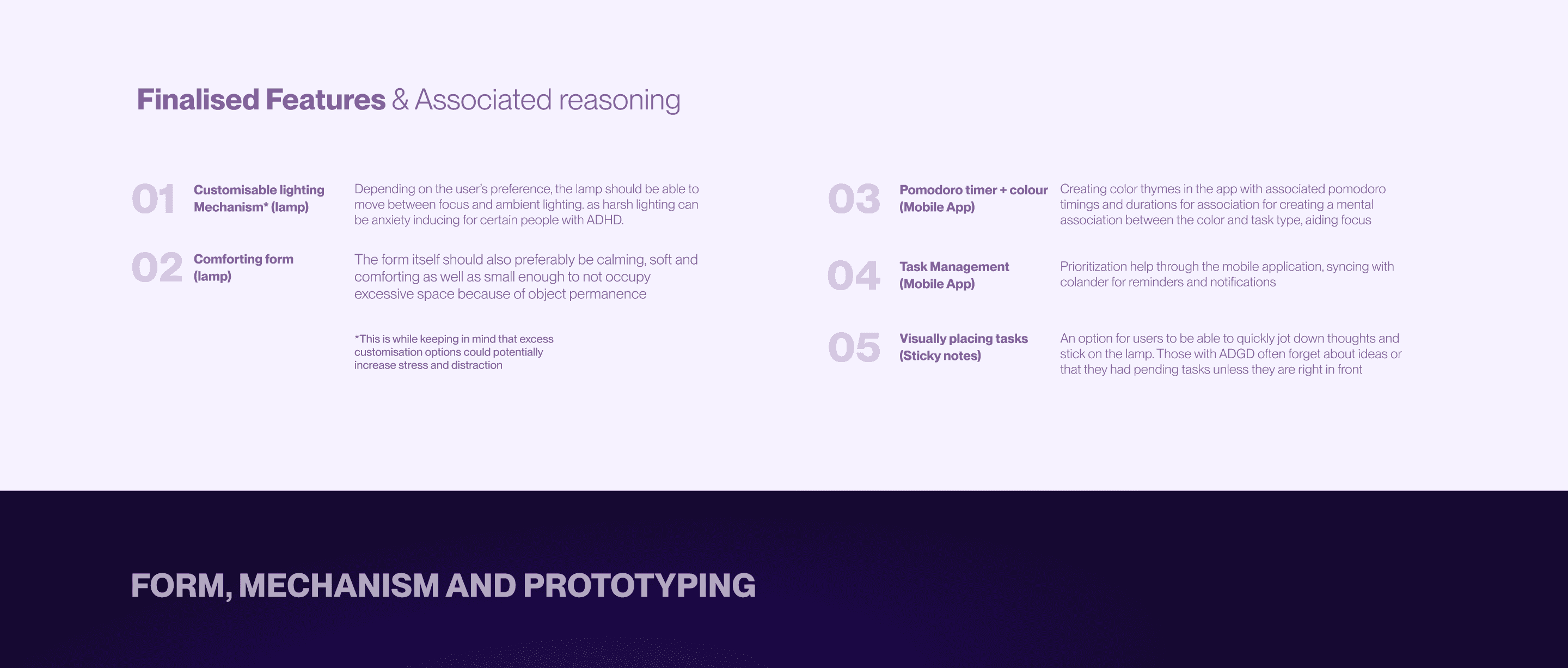 Finalised Features & Associated reasoning

01 Customisable lighting Mechanism* (lamp)

Depending on the user's preference, the lamp should be able to move between focus and ambient lighting. as harsh lighting can be anxiety inducing for certain people with ADHD.

02 Comforting form (lamp)

The form itself should also preferably be calming, soft and comforting as well as small enough to not occupy excessive space because of object permanence

*This is while keeping in mind that excess customisation options could potentially increase stress and distraction

03 Pomodoro timer + colour (Mobile App)

Creating color thymes in the app with associated pomodoro timings and durations for association for creating a mental association between the color and task type, aiding focus

04 Task Management (Mobile App)

Prioritization help through the mobile application, syncing with colander for reminders and notifications

05 Visually placing tasks (Sticky notes)

An option for users to be able to quickly jot down thoughts and stick on the lamp. Those with ADGD often forget about ideas or that they had pending tasks unless they are right in front

FORM, MECHANISM AND PROTOTYPING